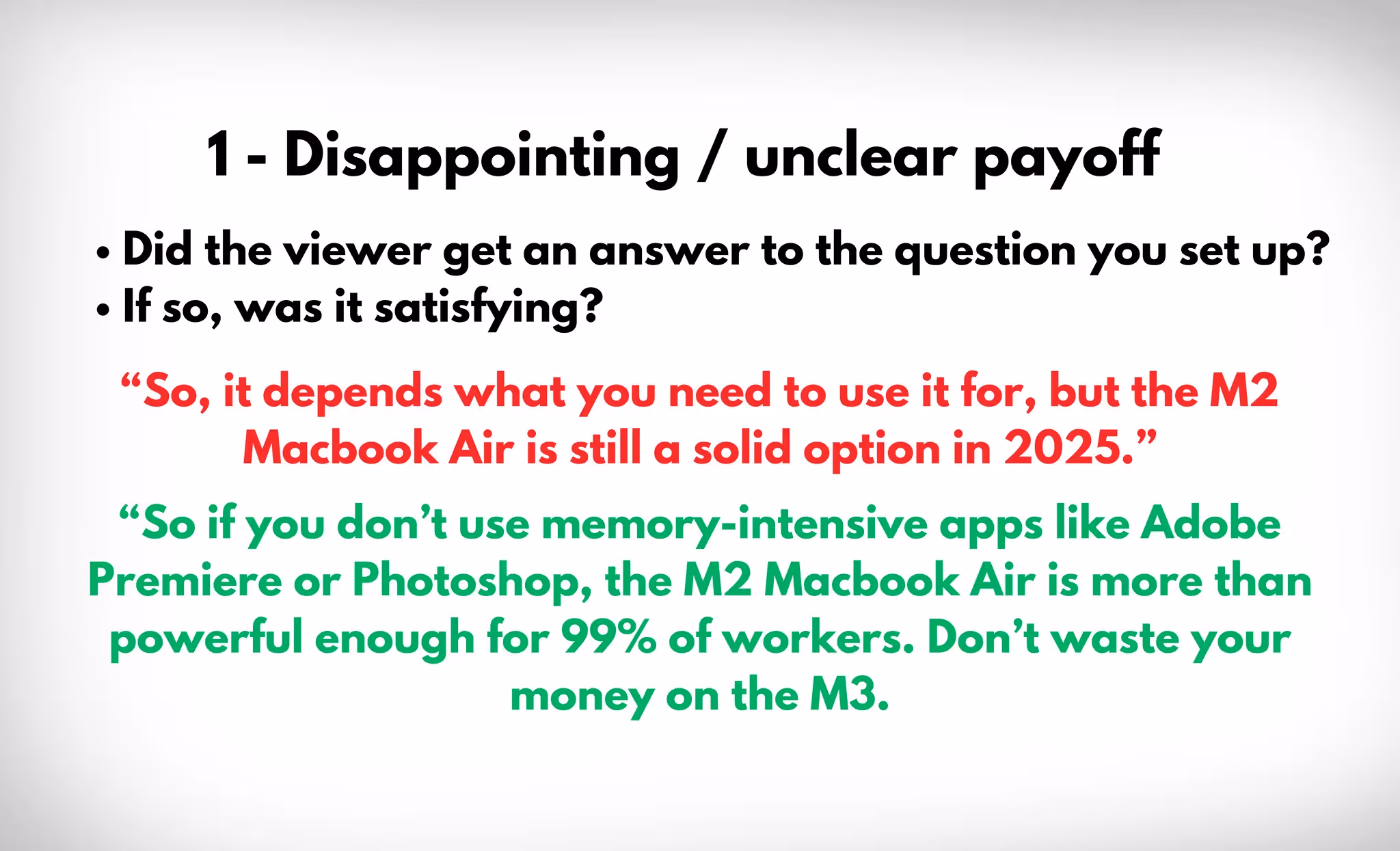 1 - Disappointing / unclear payoff

• Did the viewer get an answer to the question you set up?
• If so, was it satisfying?

“So, it depends what you need to use it for, but the M2 Macbook Air is still a solid option in 2025.”

“So if you don’t use memory-intensive apps like Adobe Premiere or Photoshop, the M2 Macbook Air is more than powerful enough for 99% of workers. Don’t waste your money on the M3.